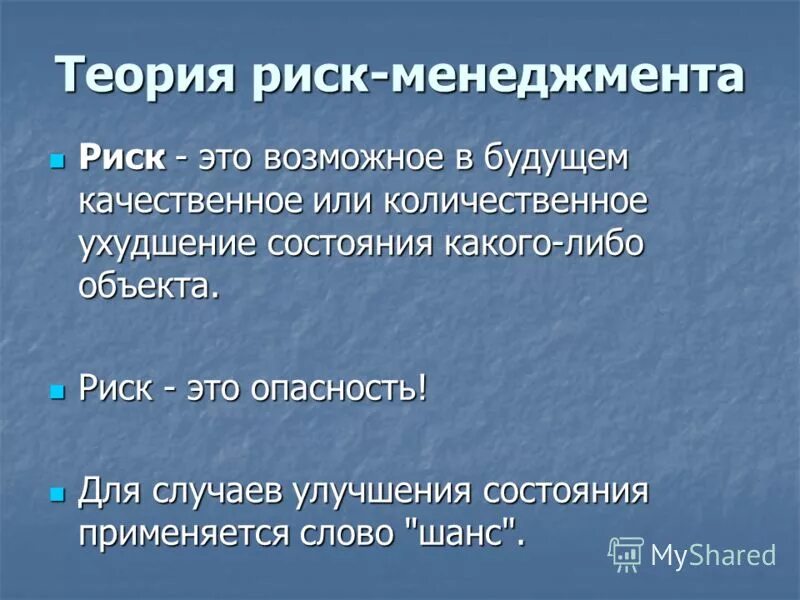 Теория риск-менеджмента

Риск - это возможное в будущем качественное или количественное ухудшение состояния какого-либо объекта.

Риск - это опасность!

Для случаев улучшения состояния применяется слово "шанс".

MyShared